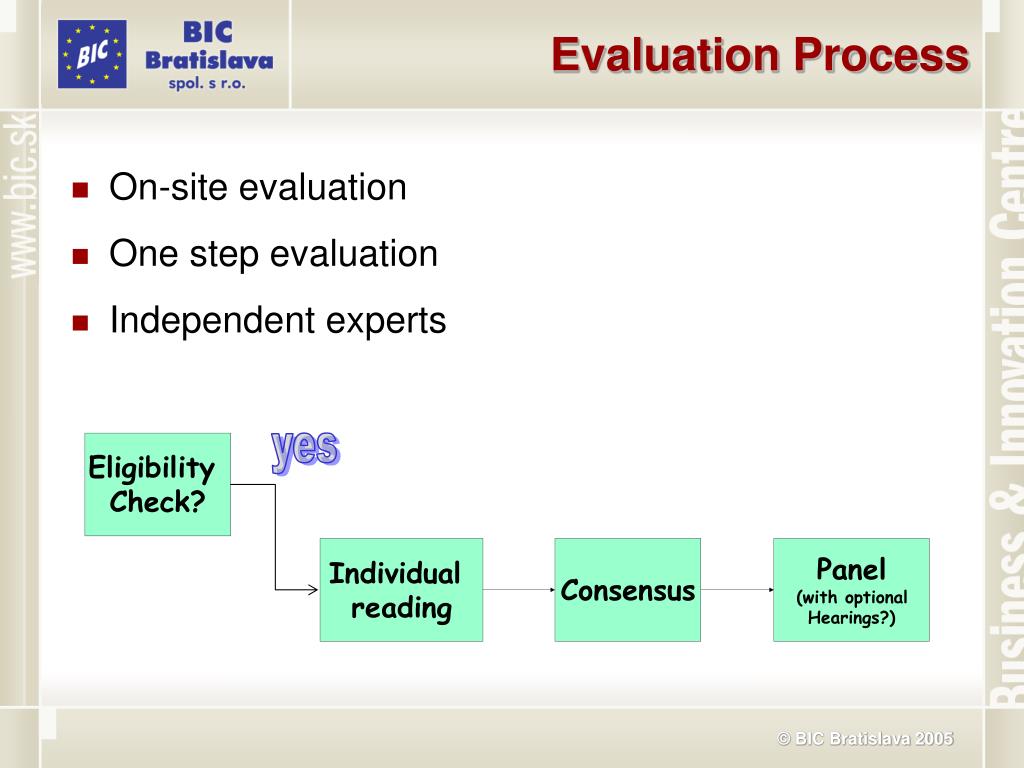 BIC

BIC
Bratislava
spol. s r.o.

Evaluation Process

www.bic.sk

Business & Innovation Centre

- On-site evaluation
- One step evaluation
- Independent experts

Eligibility Check?

yes

Individual reading

Consensus

Panel
(with optional Hearings?)

© BIC Bratislava 2005